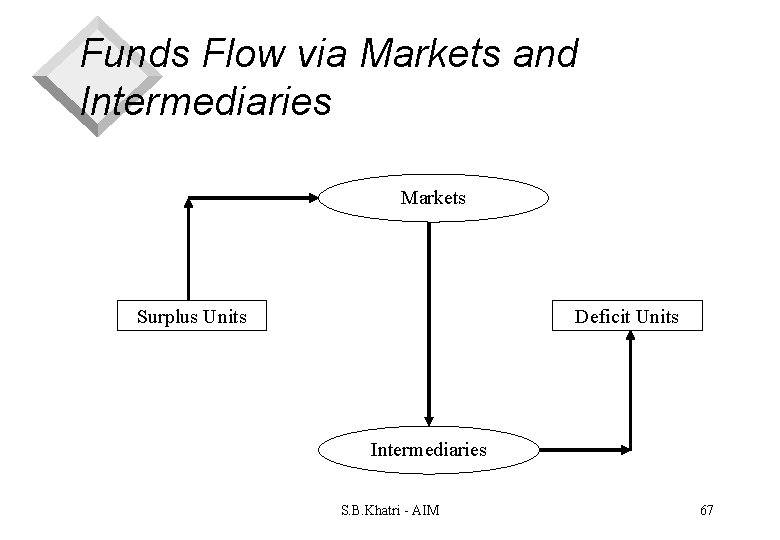 Funds Flow via Markets and Intermediaries

Markets

Surplus Units

Deficit Units

Intermediaries

S.B.Khatri - AIM

67